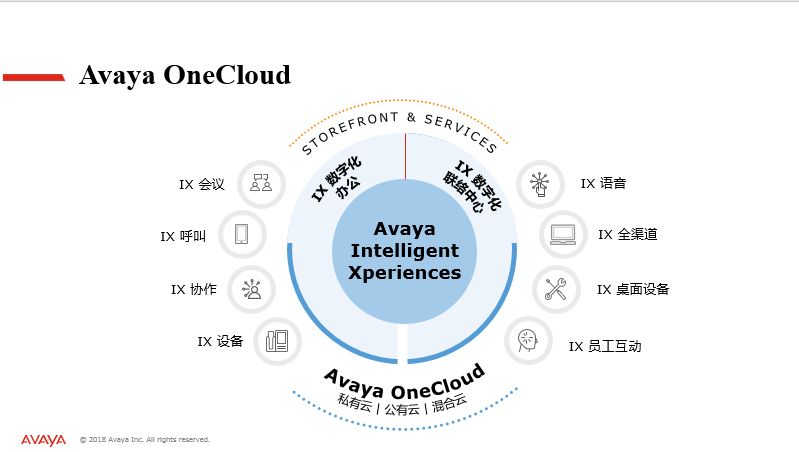 Avaya OneCloud

STOREFRONT & SERVICES

IX 数字化办公

IX 数字化联络中心

Avaya Intelligent Xperiences

IX 会议

IX 呼叫

IX 协作

IX 设备

IX 语音

IX 全渠道

IX 桌面设备

IX 员工互动

Avaya OneCloud
私有云 | 公有云 | 混合云

AVAYA © 2018 Avaya Inc. All rights reserved.